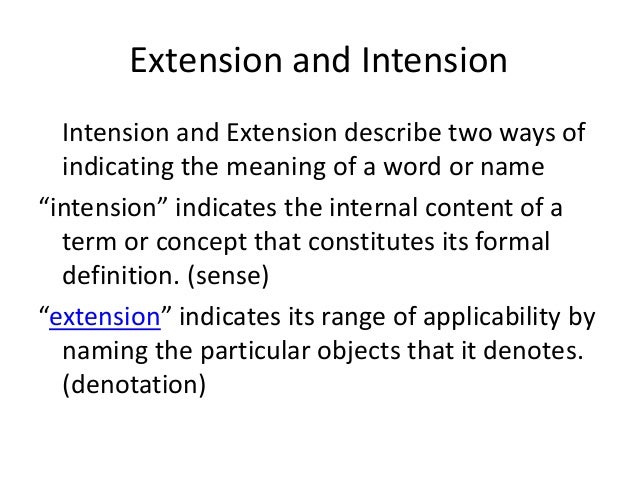 Extension and Intension

Intension and Extension describe two ways of indicating the meaning of a word or name

“intension” indicates the internal content of a term or concept that constitutes its formal definition. (sense)

“extension” indicates its range of applicability by naming the particular objects that it denotes. (denotation)